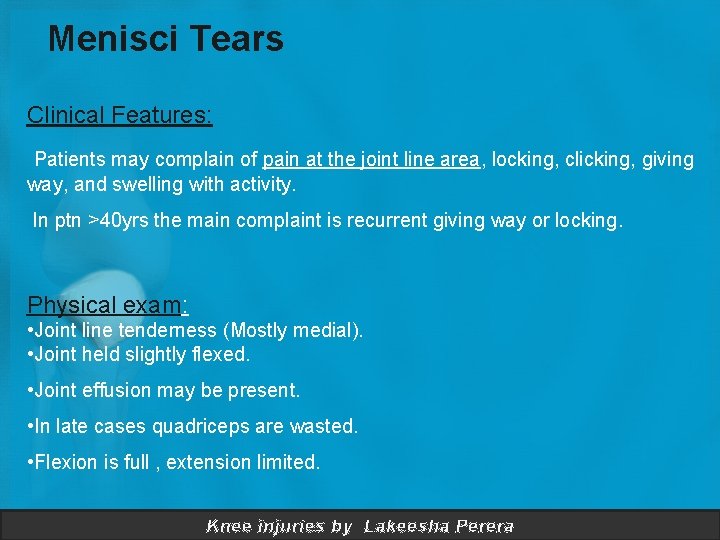 Menisci Tears

Clinical Features:

Patients may complain of pain at the joint line area, locking, clicking, giving way, and swelling with activity.

In ptn >40yrs the main complaint is recurrent giving way or locking.

Physical exam:

•Joint line tenderness (Mostly medial).
•Joint held slightly flexed.
•Joint effusion may be present.
•In late cases quadriceps are wasted.
•Flexion is full , extension limited.

Knee injuries by Lakeesha Perera